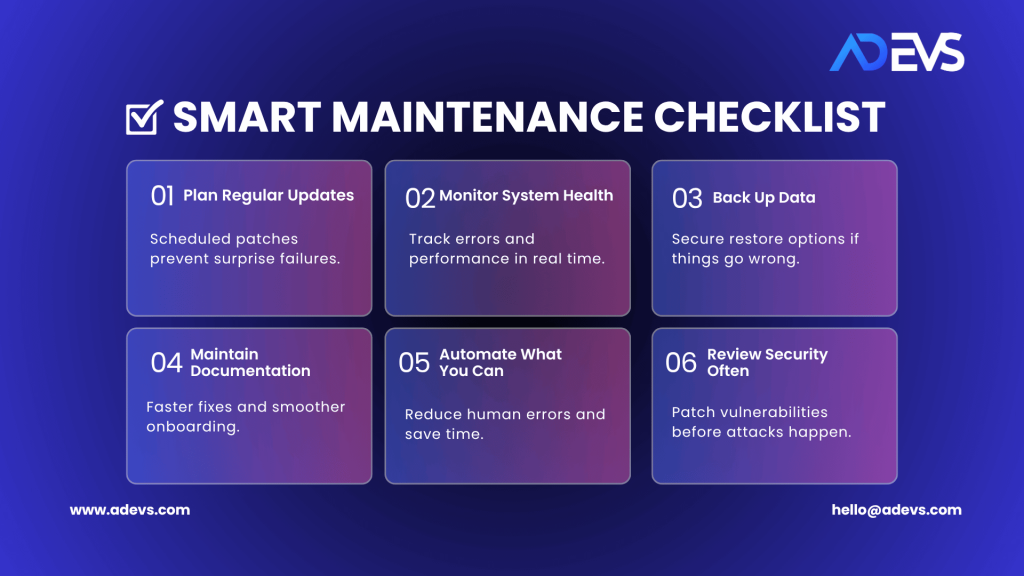 ADEVS

SMART MAINTENANCE CHECKLIST

01 Plan Regular Updates

Scheduled patches prevent surprise failures.

02 Monitor System Health

Track errors and performance in real time.

03 Back Up Data

Secure restore options if things go wrong.

04 Maintain Documentation

Faster fixes and smoother onboarding.

05 Automate What You Can

Reduce human errors and save time.

06 Review Security Often

Patch vulnerabilities before attacks happen.

www.adevs.com

hello@adevs.com